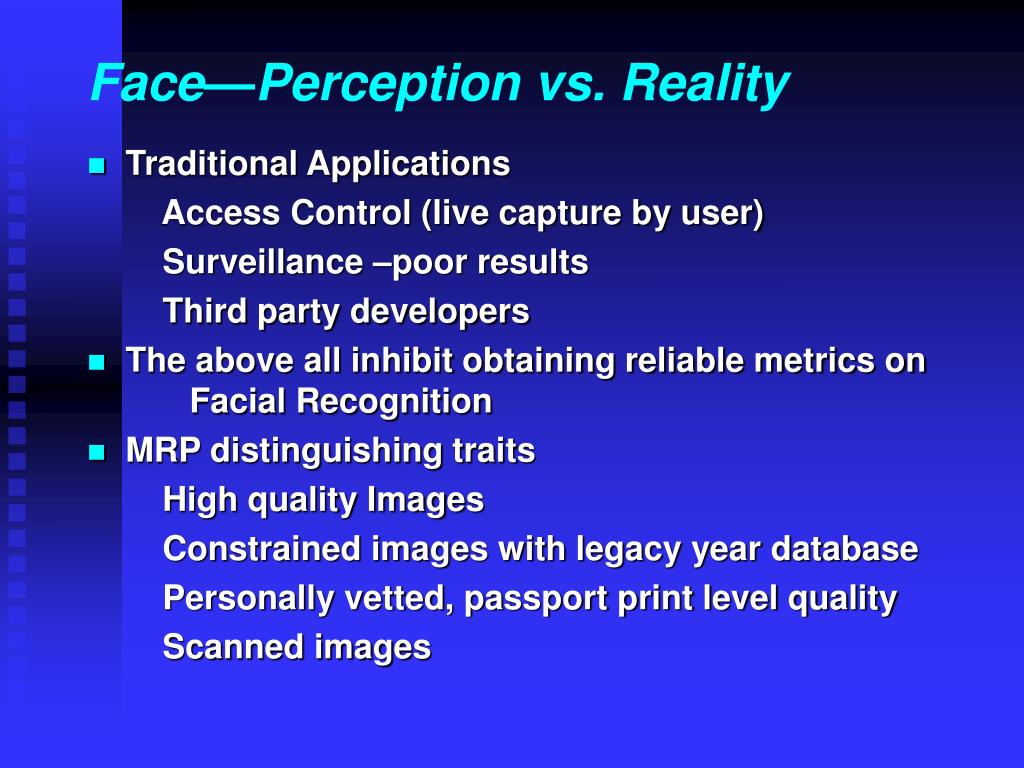 Face—Perception vs. Reality

- Traditional Applications
  Access Control (live capture by user)
  Surveillance –poor results
  Third party developers
- The above all inhibit obtaining reliable metrics on Facial Recognition
- MRP distinguishing traits
  High quality Images
  Constrained images with legacy year database
  Personally vetted, passport print level quality
  Scanned images